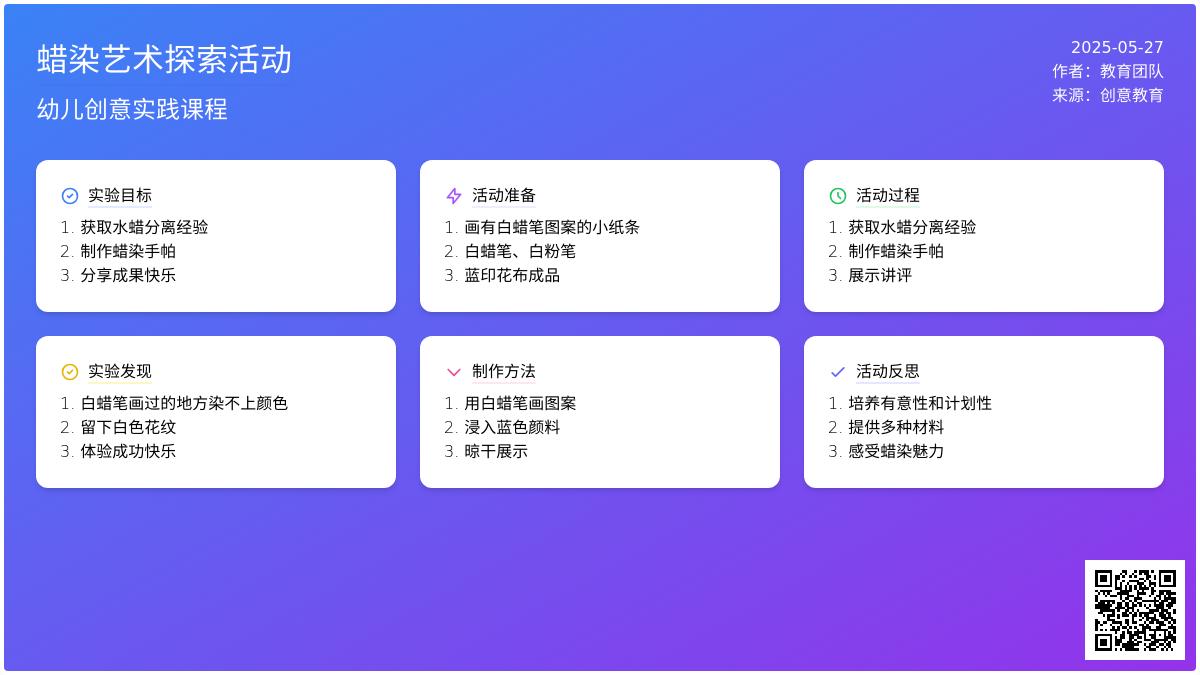 蜡染艺术探索活动

幼儿创意实践课程

2025-05-27
作者：教育团队
来源：创意教育

实验目标
1. 获取水蜡分离经验
2. 制作蜡染手帕
3. 分享成果快乐

活动准备
1. 画有白蜡笔图案的小纸条
2. 白蜡笔、白粉笔
3. 蓝印花布成品

活动过程
1. 获取水蜡分离经验
2. 制作蜡染手帕
3. 展示讲评

实验发现
1. 白蜡笔画过的地方染不上颜色
2. 留下白色花纹
3. 体验成功快乐

制作方法
1. 用白蜡笔画图案
2. 浸入蓝色颜料
3. 晾干展示

活动反思
1. 培养有意性和计划性
2. 提供多种材料
3. 感受蜡染魅力